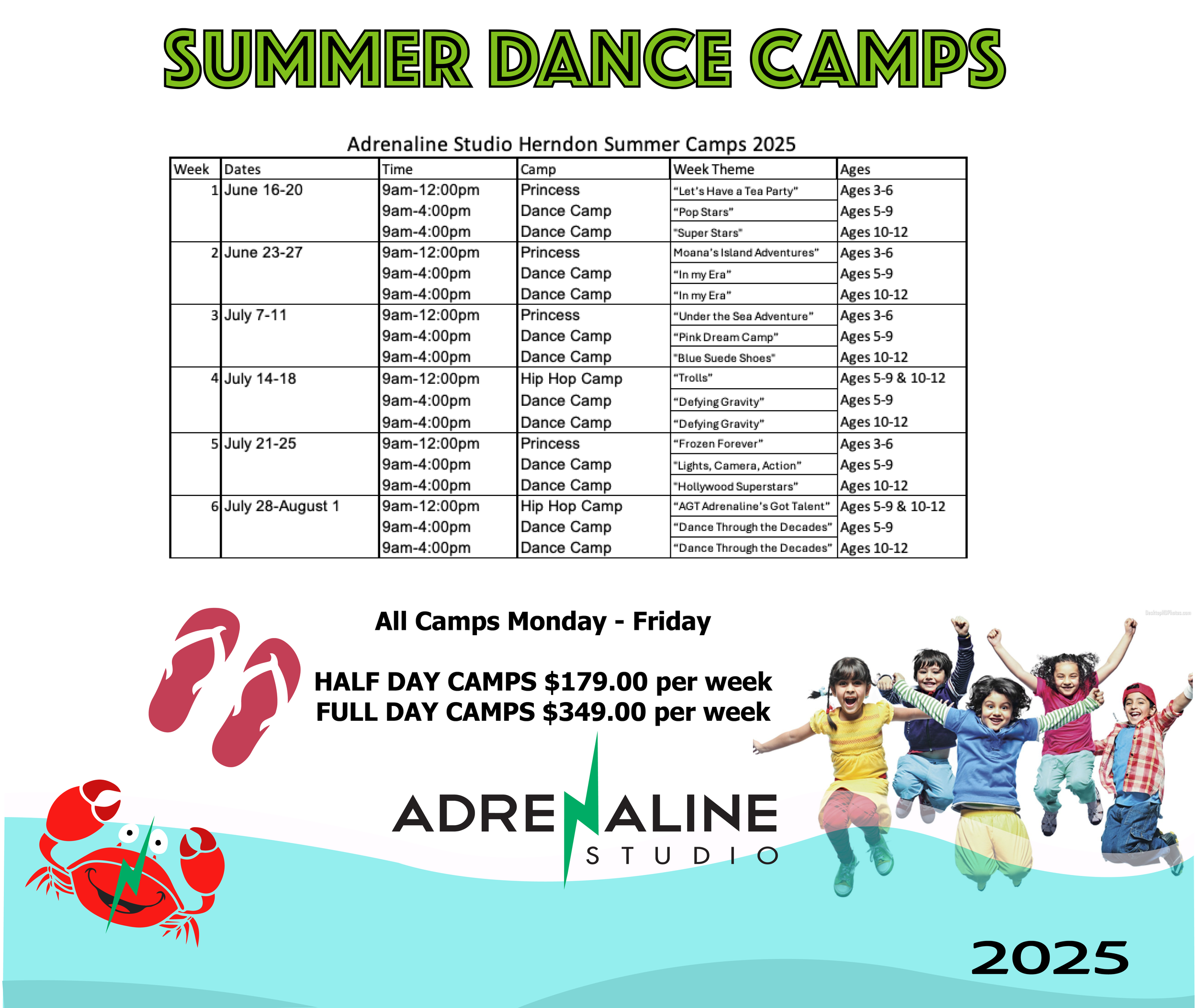 SUMMER DANCE CAMPS

Adrenaline Studio Herndon Summer Camps 2025

| Week | Dates | Time | Camp | Week Theme | Ages |
|---|---|---|---|---|---|
| 1 | June 16-20 | 9am-12:00pm | Princess | "Let's Have a Tea Party" | Ages 3-6 |
| | | 9am-4:00pm | Dance Camp | "Pop Stars" | Ages 5-9 |
| | | 9am-4:00pm | Dance Camp | "Super Stars" | Ages 10-12 |
| 2 | June 23-27 | 9am-12:00pm | Princess | Moana's Island Adventures" | Ages 3-6 |
| | | 9am-4:00pm | Dance Camp | "In my Era" | Ages 5-9 |
| | | 9am-4:00pm | Dance Camp | "In my Era" | Ages 10-12 |
| 3 | July 7-11 | 9am-12:00pm | Princess | "Under the Sea Adventure" | Ages 3-6 |
| | | 9am-4:00pm | Dance Camp | "Pink Dream Camp" | Ages 5-9 |
| | | 9am-4:00pm | Dance Camp | "Blue Suede Shoes" | Ages 10-12 |
| 4 | July 14-18 | 9am-12:00pm | Hip Hop Camp | "Trolls" | Ages 5-9 & 10-12 |
| | | 9am-4:00pm | Dance Camp | "Defying Gravity" | Ages 5-9 |
| | | 9am-4:00pm | Dance Camp | "Defying Gravity" | Ages 10-12 |
| 5 | July 21-25 | 9am-12:00pm | Princess | "Frozen Forever" | Ages 3-6 |
| | | 9am-4:00pm | Dance Camp | "Lights, Camera, Action" | Ages 5-9 |
| | | 9am-4:00pm | Dance Camp | "Hollywood Superstars" | Ages 10-12 |
| 6 | July 28-August 1 | 9am-12:00pm | Hip Hop Camp | "AGT Adrenaline's Got Talent" | Ages 5-9 & 10-12 |
| | | 9am-4:00pm | Dance Camp | "Dance Through the Decades" | Ages 5-9 |
| | | 9am-4:00pm | Dance Camp | "Dance Through the Decades" | Ages 10-12 |

All Camps Monday - Friday

HALF DAY CAMPS $179.00 per week
FULL DAY CAMPS $349.00 per week

ADRENALINE
STUDIO

2025